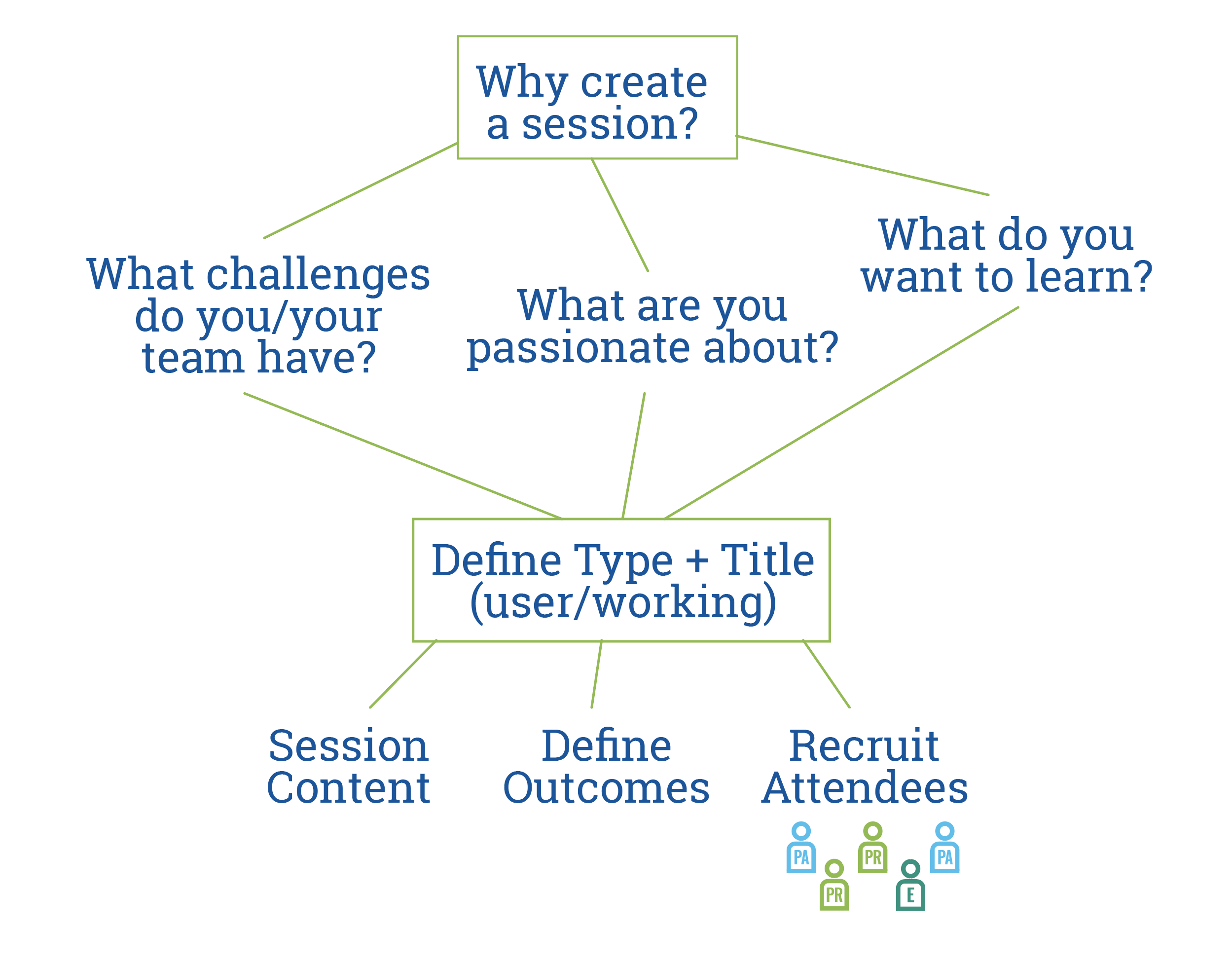 Why create a session?

What challenges do you/your team have?

What are you passionate about?

What do you want to learn?

Define Type + Title (user/working)

Session Content

Define Outcomes

Recruit Attendees

PA PR PR E PA